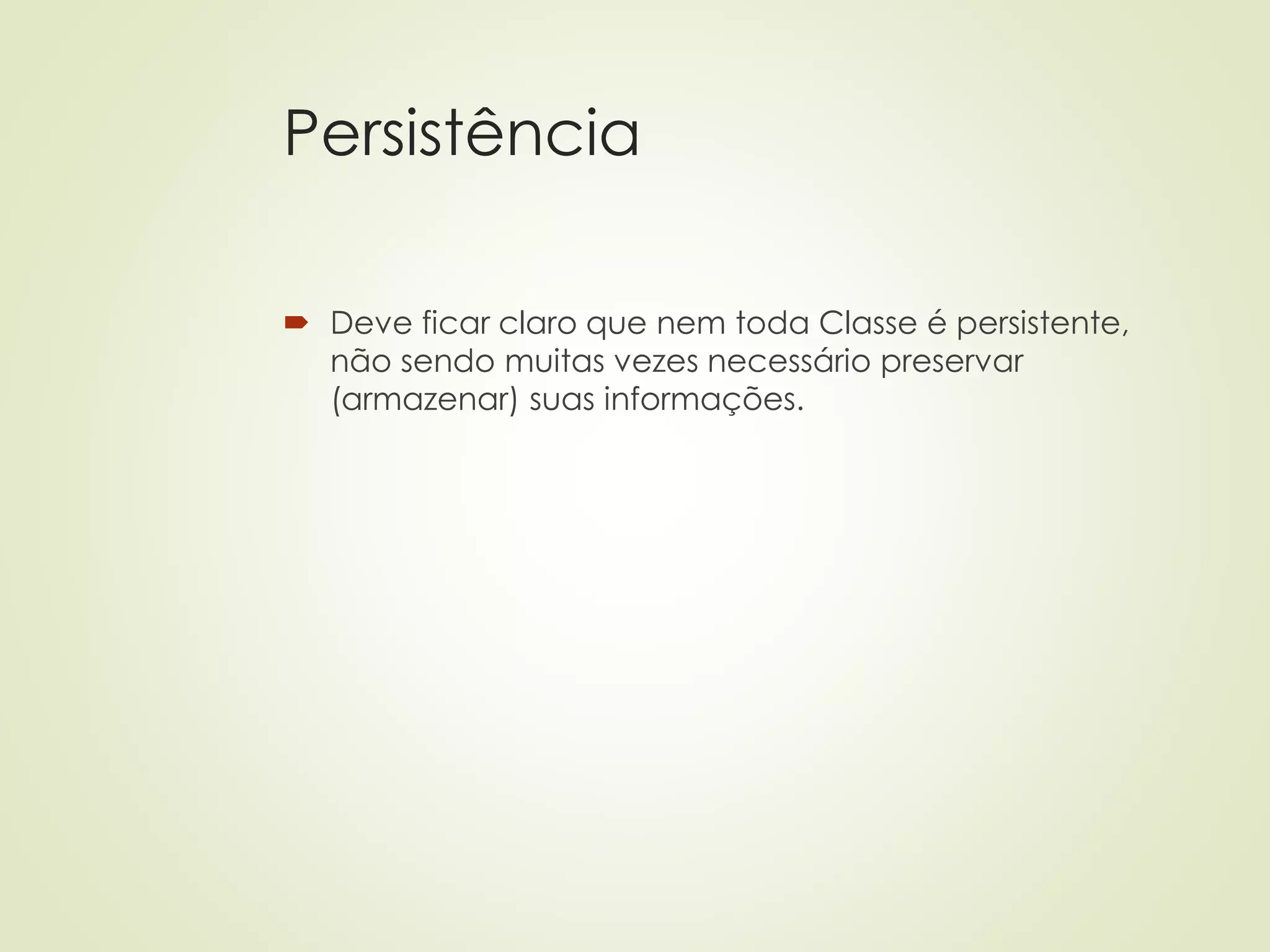 Persistência

Deve ficar claro que nem toda Classe é persistente, não sendo muitas vezes necessário preservar (armazenar) suas informações.